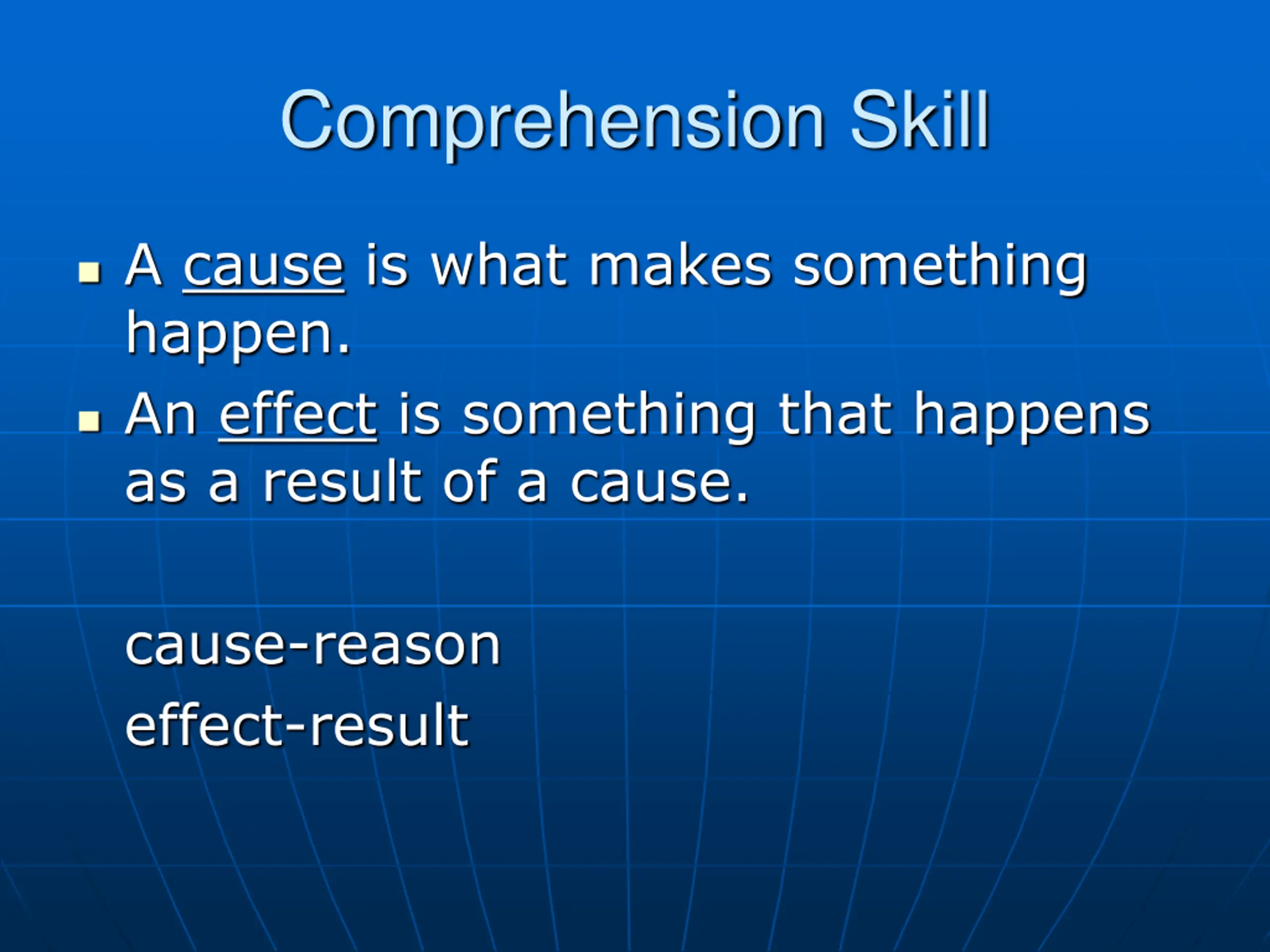 Comprehension Skill

- A cause is what makes something happen.
- An effect is something that happens as a result of a cause.

cause-reason

effect-result